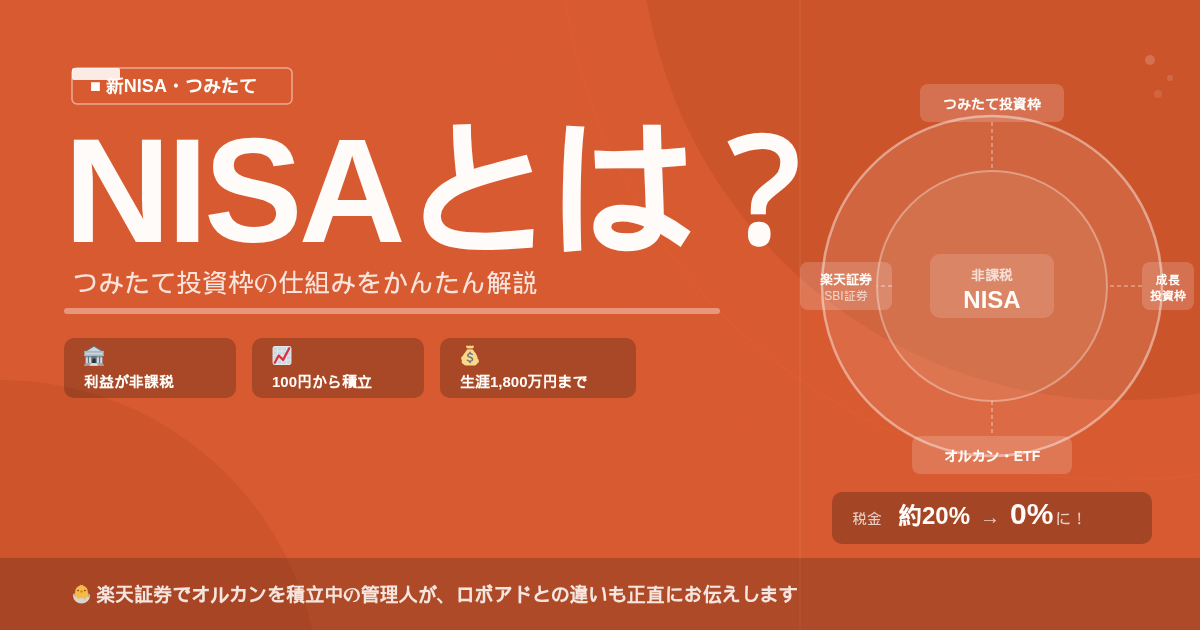 ■ 新NISA・つみたて

NISAとは？

つみたて投資枠の仕組みをかんたん解説

利益が非課税

100円から積立

生涯1,800万円まで

つみたて投資枠

楽天証券
SBI証券

非課税
NISA

成長
投資枠

オルカン・ETF

税金 約20% → 0%に！

楽天証券でオルカンを積立中の管理人が、ロボアドとの違いも正直にお伝えします